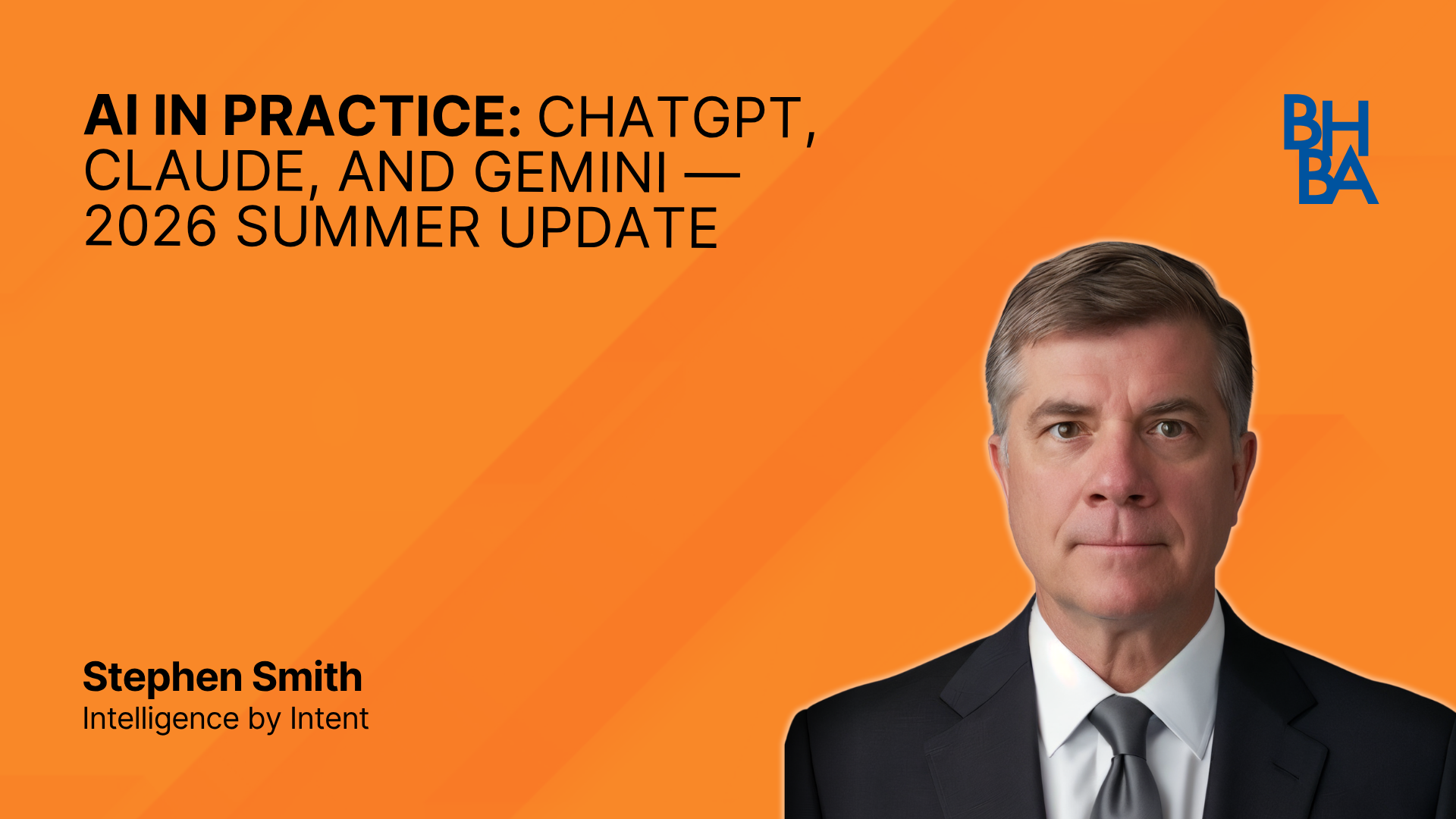 AI IN PRACTICE: CHATGPT, CLAUDE, AND GEMINI — 2026 SUMMER UPDATE

BH BA

Stephen Smith
Intelligence by Intent